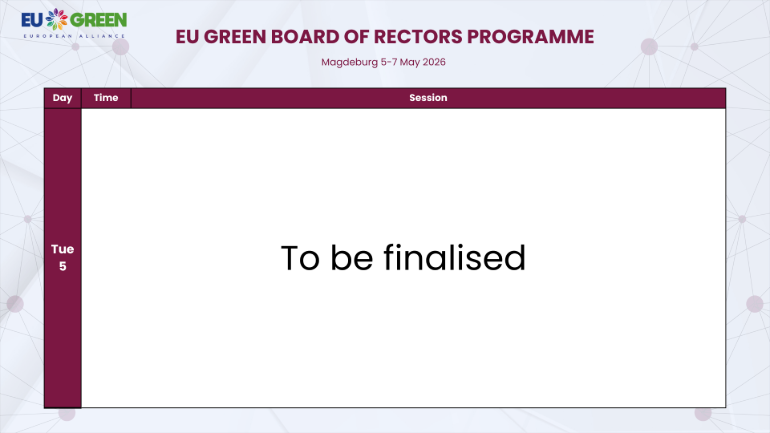 EU GREEN
EUROPEAN ALLIANCE

EU GREEN BOARD OF RECTORS PROGRAMME

Magdeburg 5-7 May 2026

| Day | Time | Session |
|---|---|---|
| Tue 5 | To be finalised | |